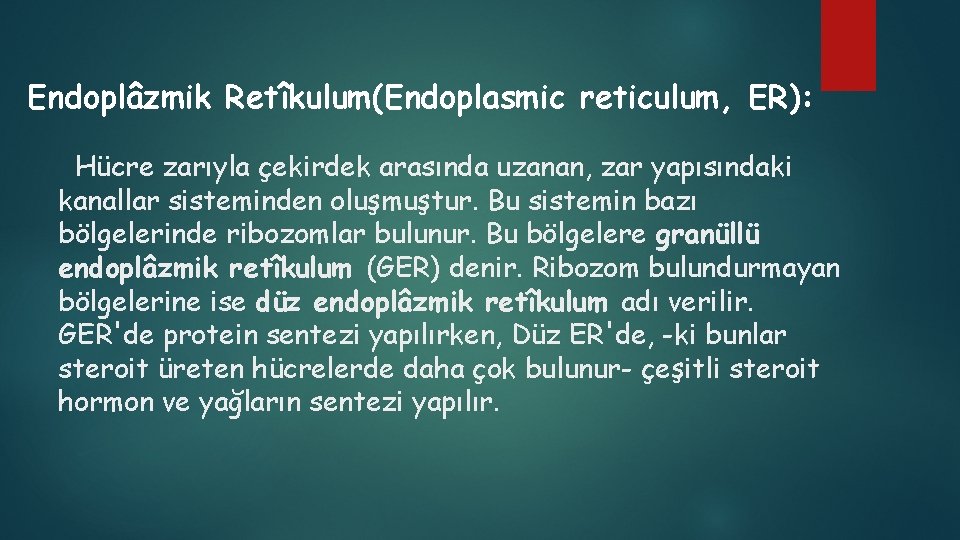 Endoplâzmik Retîkulum(Endoplasmic reticulum, ER):

Hücre zarıyla çekirdek arasında uzanan, zar yapısındaki kanallar sisteminden oluşmuştur. Bu sistemin bazı bölgelerinde ribozomlar bulunur. Bu bölgelere granüllü endoplâzmik retîkulum (GER) denir. Ribozom bulundurmayan bölgelerine ise düz endoplâzmik retîkulum adı verilir. GER'de protein sentezi yapılırken, Düz ER'de, -ki bunlar steroit üreten hücrelerde daha çok bulunur- çeşitli steroit hormon ve yağların sentezi yapılır.